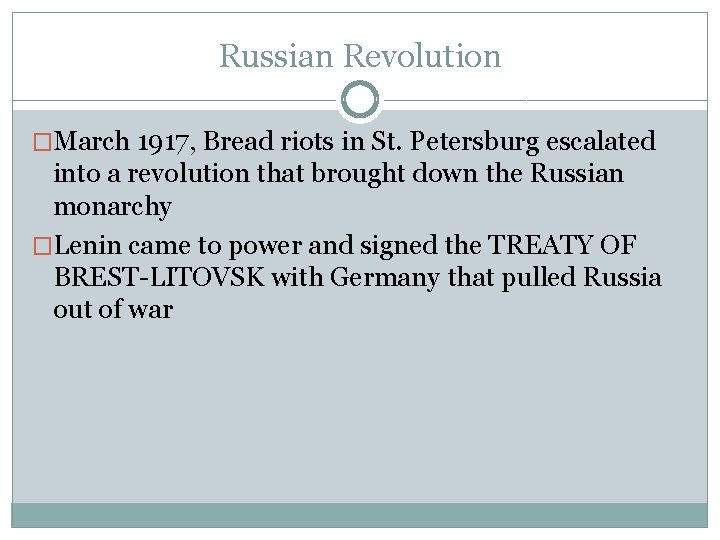 Russian Revolution

March 1917, Bread riots in St. Petersburg escalated into a revolution that brought down the Russian monarchy

Lenin came to power and signed the TREATY OF BREST-LITOVSK with Germany that pulled Russia out of war